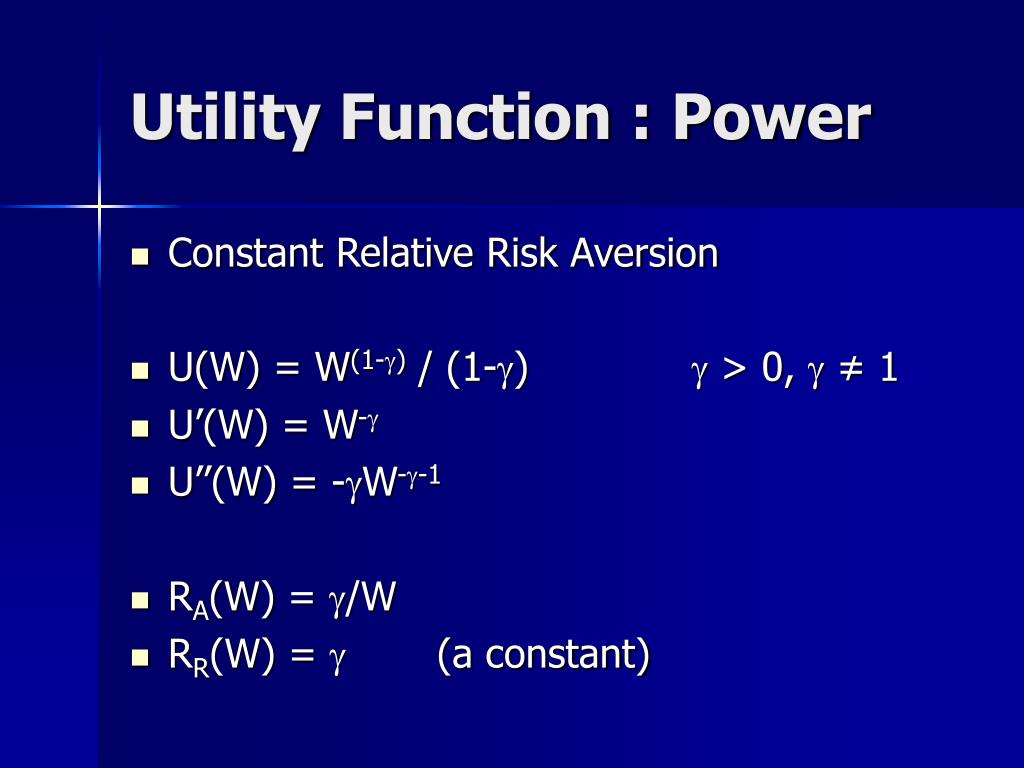 Utility Function : Power

Constant Relative Risk Aversion

$U(W) = W^{(1-\gamma)} / (1-\gamma)$ $\gamma > 0, \gamma \neq 1$

$U'(W) = W^{-\gamma}$

$U''(W) = -\gamma W^{-\gamma-1}$

$R_A(W) = \gamma/W$

$R_R(W) = \gamma$ (a constant)